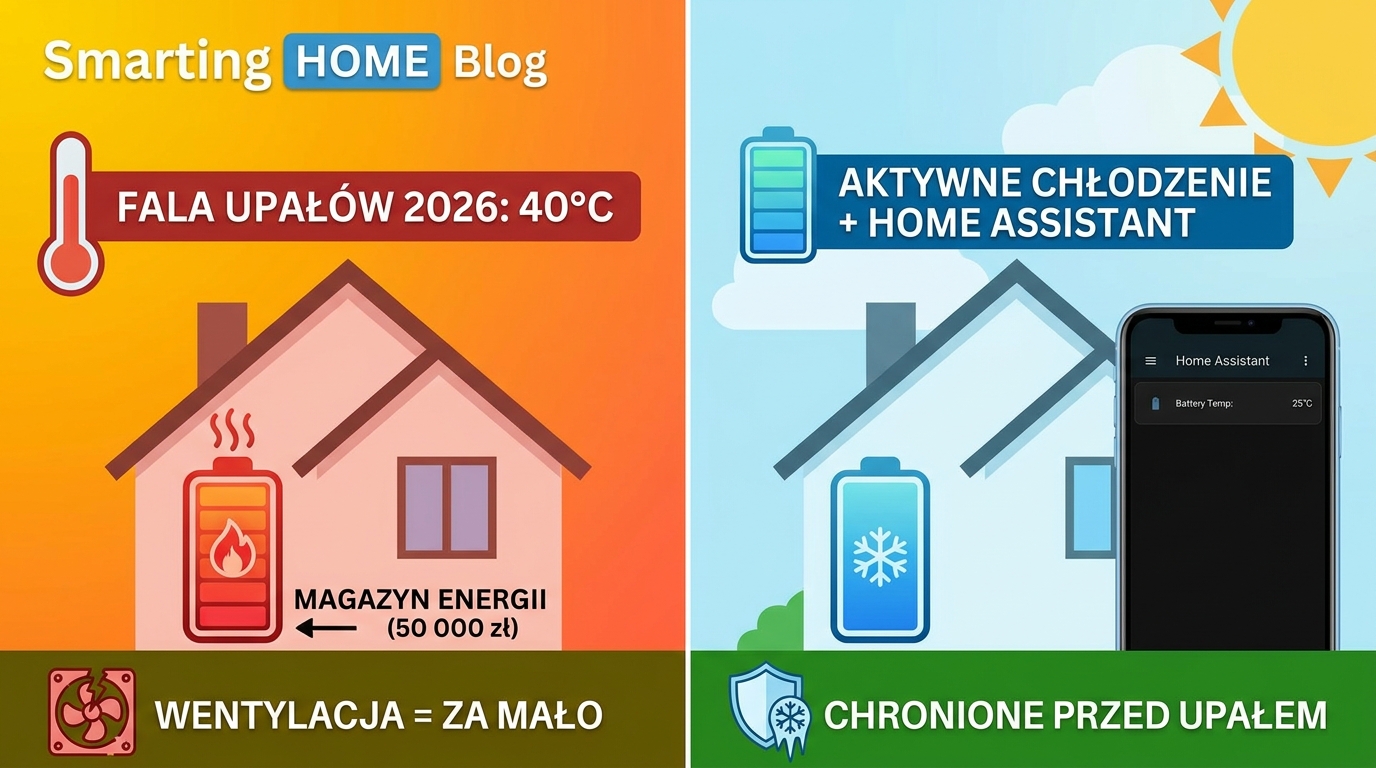 Smarting HOME Blog

FALA UPAŁÓW 2026: 40°C

MAGAZYN ENERGII (50 000 zł)

WENTYLACJA = ZA MAŁO

AKTYWNE CHŁODZENIE + HOME ASSISTANT

Home Assistant

Battery Temp: 25°C

CHRONIONE PRZED UPAŁEM